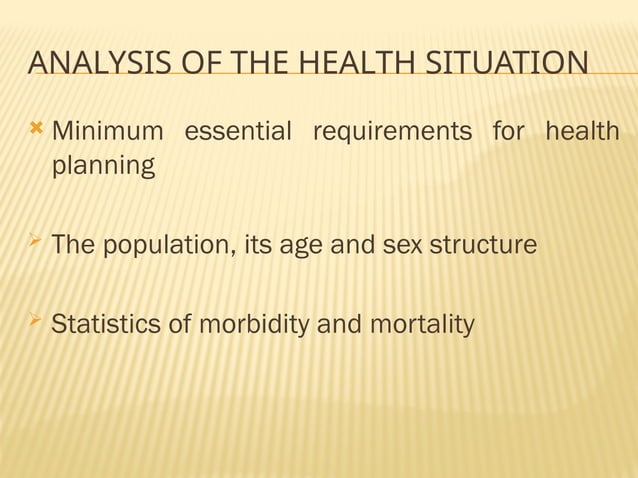 ANALYSIS OF THE HEALTH SITUATION

Minimum essential requirements for health planning

The population, its age and sex structure

Statistics of morbidity and mortality